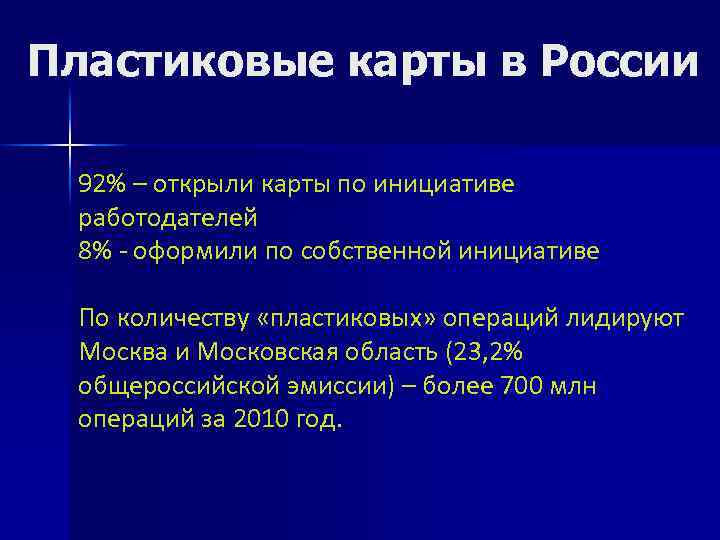 Пластиковые карты в России

92% – открыли карты по инициативе работодателей
8% - оформили по собственной инициативе

По количеству «пластиковых» операций лидируют Москва и Московская область (23,2% общероссийской эмиссии) – более 700 млн операций за 2010 год.